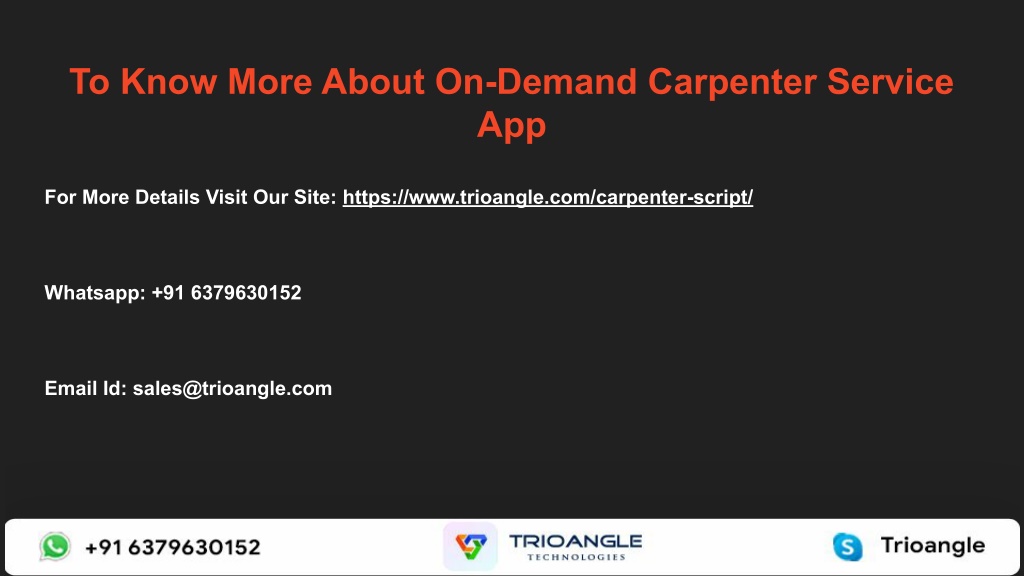 To Know More About On-Demand Carpenter Service App

For More Details Visit Our Site: https://www.trioangle.com/carpenter-script/

Whatsapp: +91 6379630152

Email Id: sales@trioangle.com

+91 6379630152

TRIOANGLE
TECHNOLOGIES

Trioangle